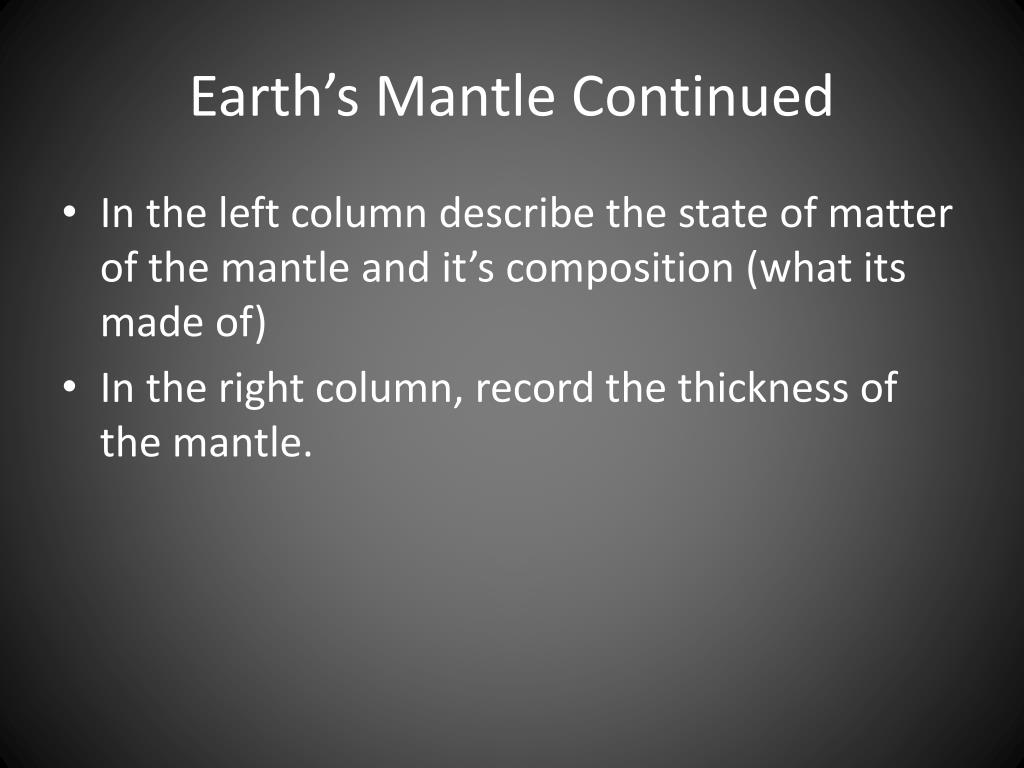 Earth’s Mantle Continued

• In the left column describe the state of matter of the mantle and it’s composition (what its made of)

• In the right column, record the thickness of the mantle.